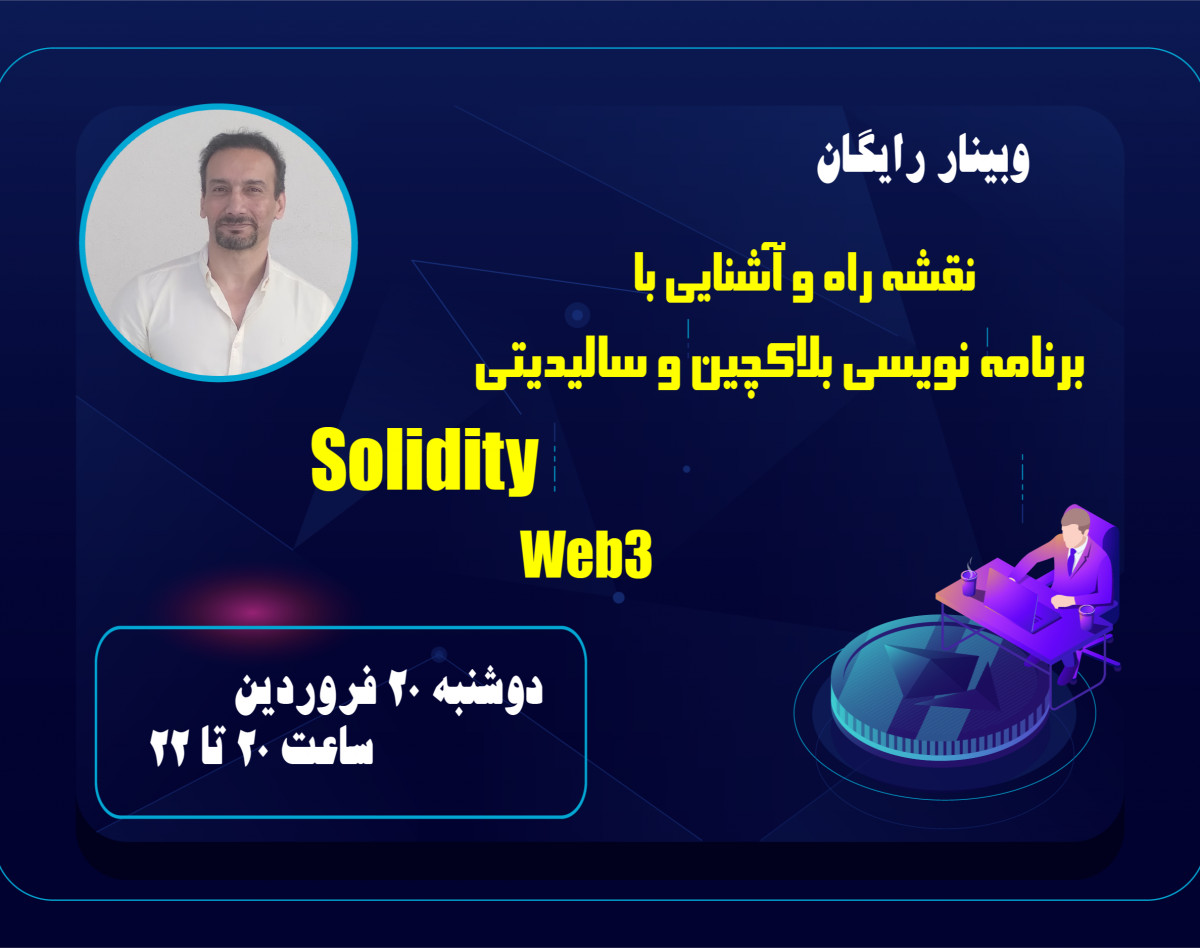 وبینار رایگان

نقشه راه و آشنایی با
برنامه نویسی بلاکچین و سالیدیتی

Solidity

Web3

دوشنبه ۲۰ فروردین
ساعت ۲۰ تا ۲۲